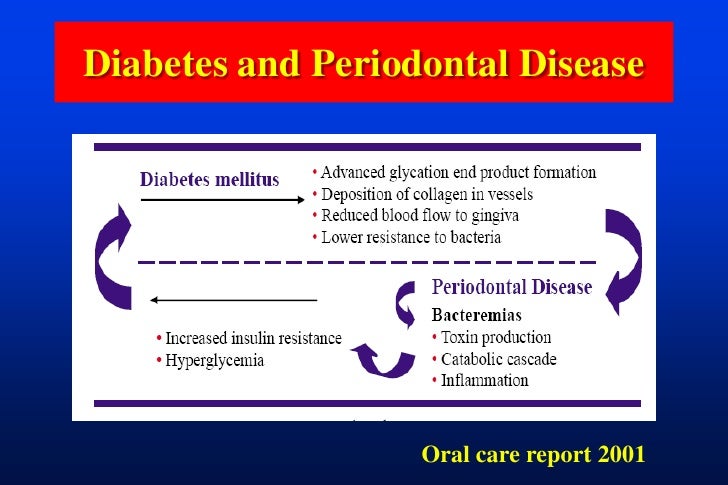 Diabetes and Periodontal Disease

Diabetes mellitus

• Advanced glycation end product formation
• Deposition of collagen in vessels
• Reduced blood flow to gingiva
• Lower resistance to bacteria

Periodontal Disease

Bacteremias
• Toxin production
• Catabolic cascade
• Inflammation

• Increased insulin resistance
• Hyperglycemia

Oral care report 2001